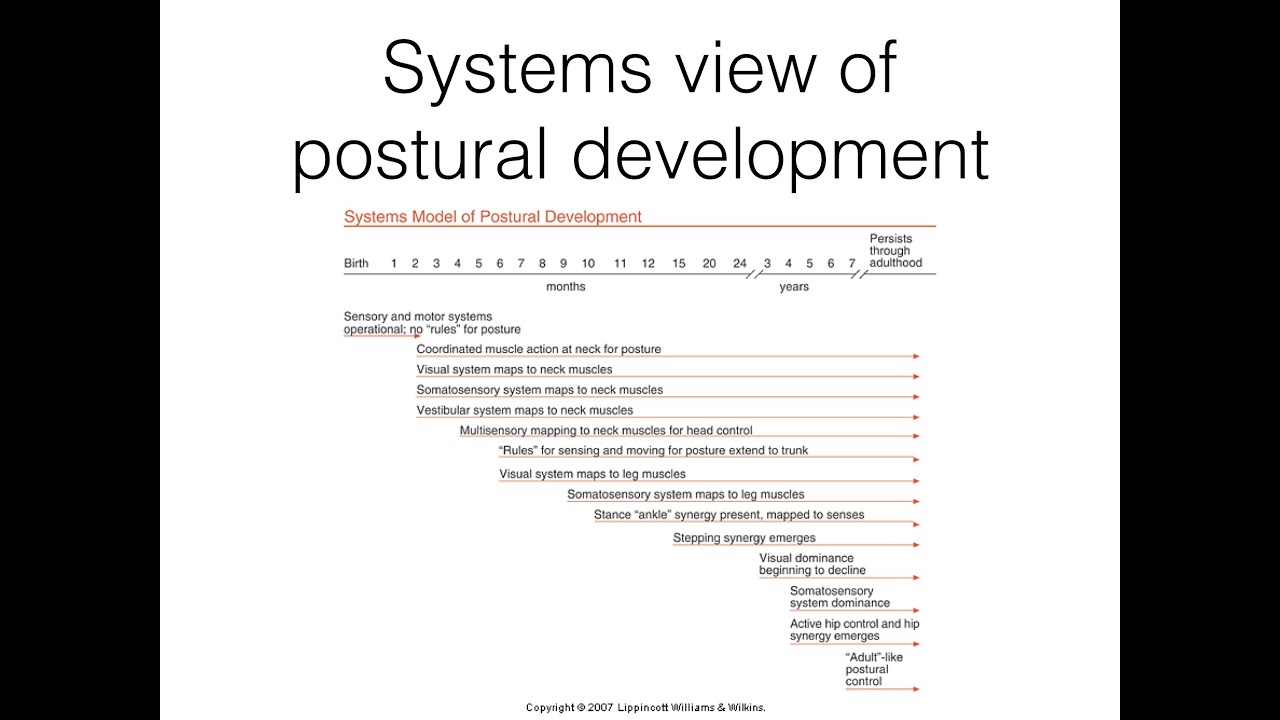 Systems view of postural development

Systems Model of Postural Development

Birth 1 2 3 4 5 6 7 8 9 10 11 12 15 20 24 3 4 5 6 7 Persists through adulthood

months years

Sensory and motor systems operational; no "rules" for posture

Coordinated muscle action at neck for posture

Visual system maps to neck muscles

Somatosensory system maps to neck muscles

Vestibular system maps to neck muscles

Multisensory mapping to neck muscles for head control

"Rules" for sensing and moving for posture extend to trunk

Visual system maps to leg muscles

Somatosensory system maps to leg muscles

Stance "ankle" synergy present, mapped to senses

Stepping synergy emerges

Visual dominance beginning to decline

Somatosensory system dominance

Active hip control and hip synergy emerges

"Adult"-like postural control

Copyright © 2007 Lippincott Williams & Wilkins.